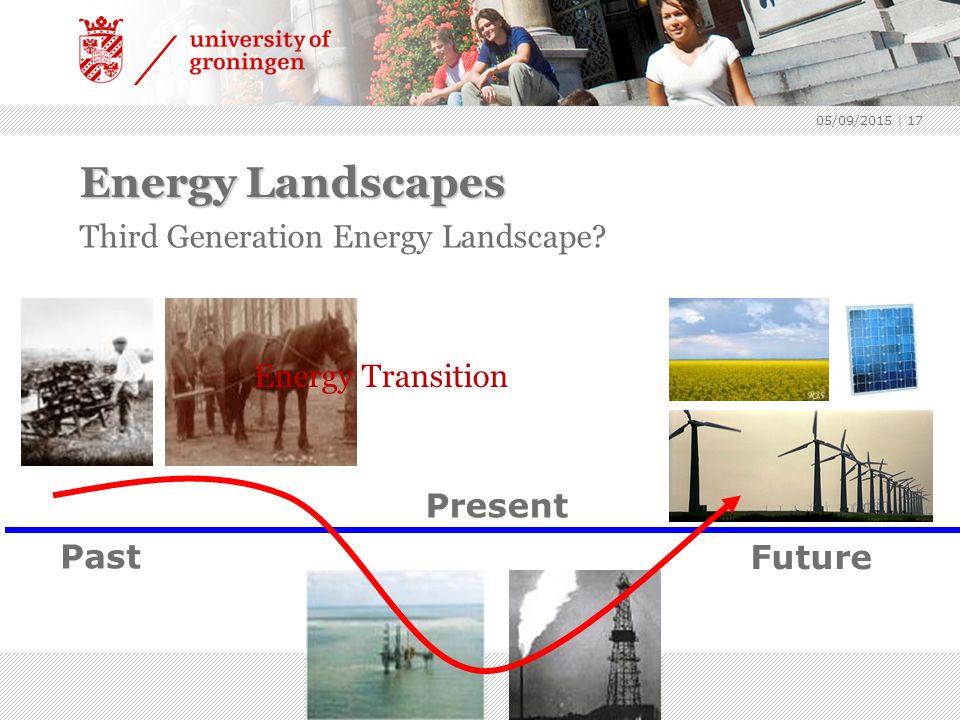 university of groningen

05/09/2015 | 17

Energy Landscapes

Third Generation Energy Landscape?

Energy Transition

Present

Past

Future